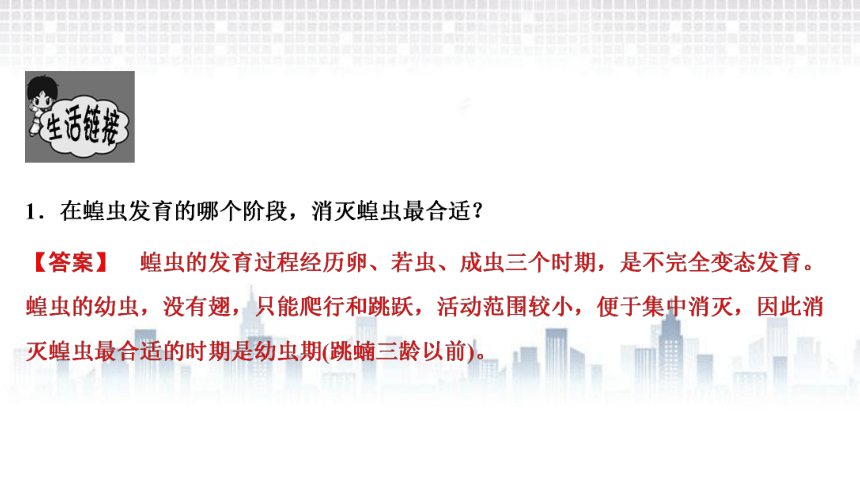 生活链接

1．在蝗虫发育的哪个阶段，消灭蝗虫最合适？

【答案】　蝗虫的发育过程经历卵、若虫、成虫三个时期，是不完全变态发育。蝗虫的幼虫，没有翅，只能爬行和跳跃，活动范围较小，便于集中消灭，因此消灭蝗虫最合适的时期是幼虫期(跳蝻三龄以前)。